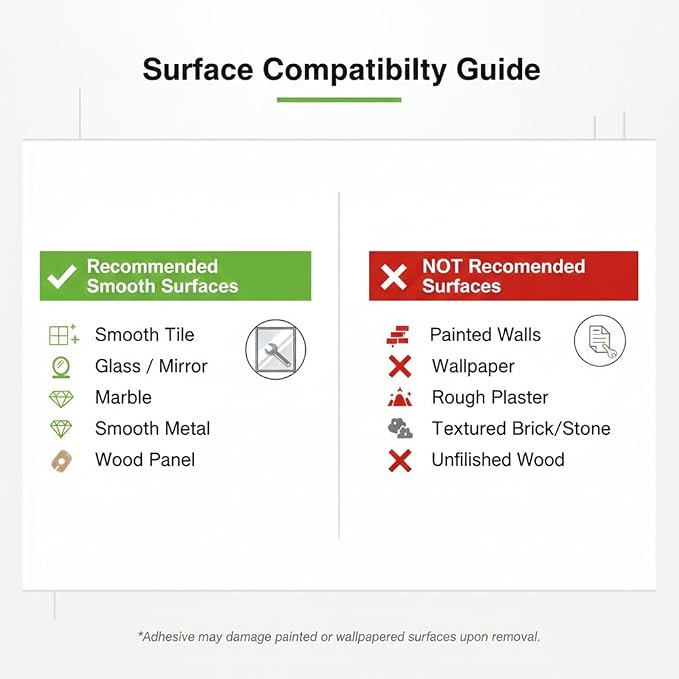 Surface Compatibilty Guide

Recommended Smooth Surfaces

Smooth Tile
Glass / Mirror
Marble
Smooth Metal
Wood Panel

NOT Recomended Surfaces

Painted Walls
Wallpaper
Rough Plaster
Textured Brick/Stone
Unfilished Wood

*Adhesive may damage painted or wallpapered surfaces upon removal.